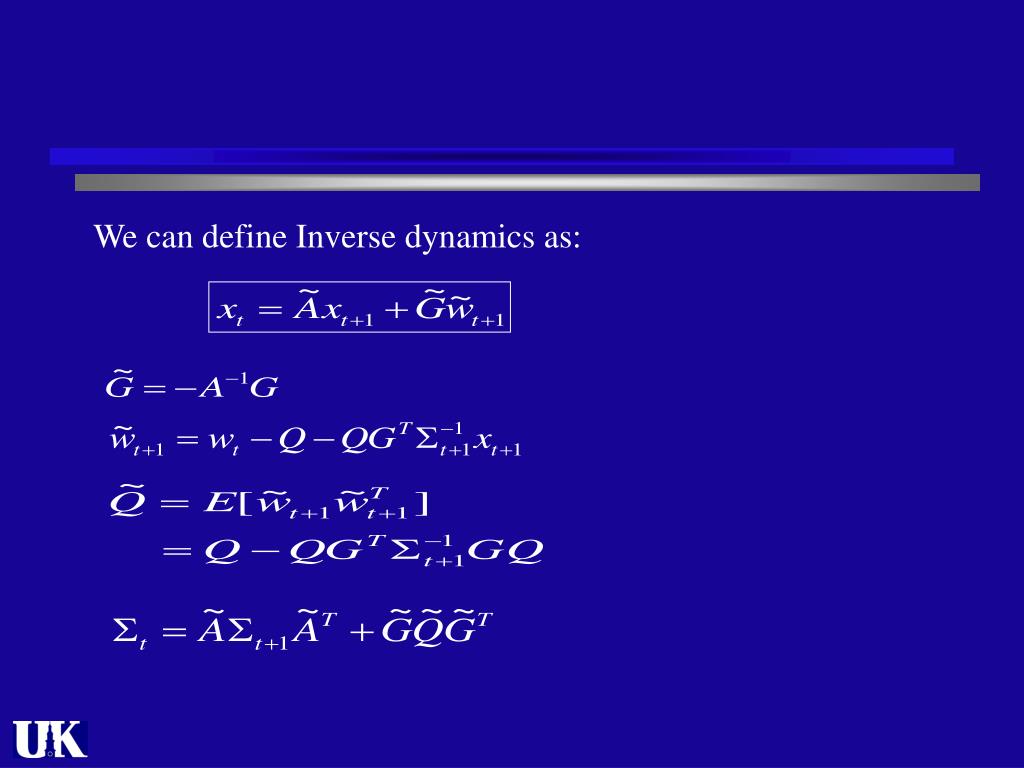 We can define Inverse dynamics as:

$x_t = \tilde{A}x_{t+1} + \tilde{G}\tilde{w}_{t+1}$

$\tilde{G} = -A^{-1}G$

$\tilde{w}_{t+1} = w_t - Q - QG^T\Sigma_{t+1}^{-1}x_{t+1}$

$\tilde{Q} = E[\tilde{w}_{t+1}\tilde{w}_{t+1}^T]$

$= Q - QG^T\Sigma_{t+1}^{-1}GQ$

$\Sigma_t = \tilde{A}\Sigma_{t+1}\tilde{A}^T + \tilde{G}\tilde{Q}\tilde{G}^T$

UK